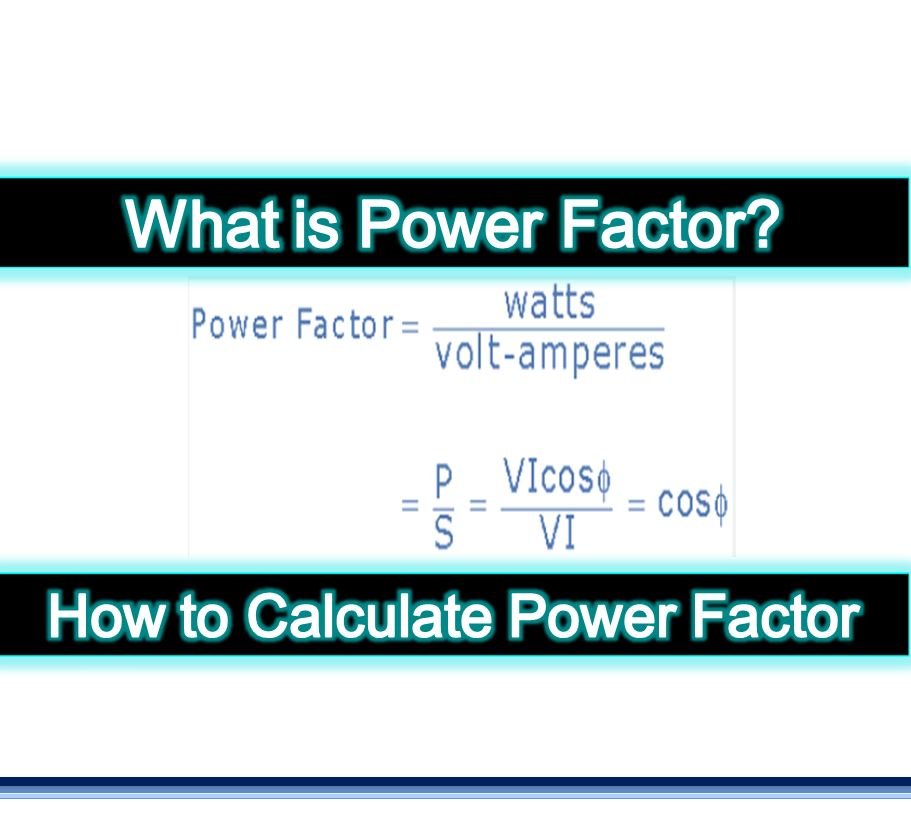 What is Power Factor?

$\text{Power Factor} = \frac{\text{watts}}{\text{volt-amperes}}$

$= \frac{P}{S} = \frac{VI\cos\phi}{VI} = \cos\phi$

How to Calculate Power Factor